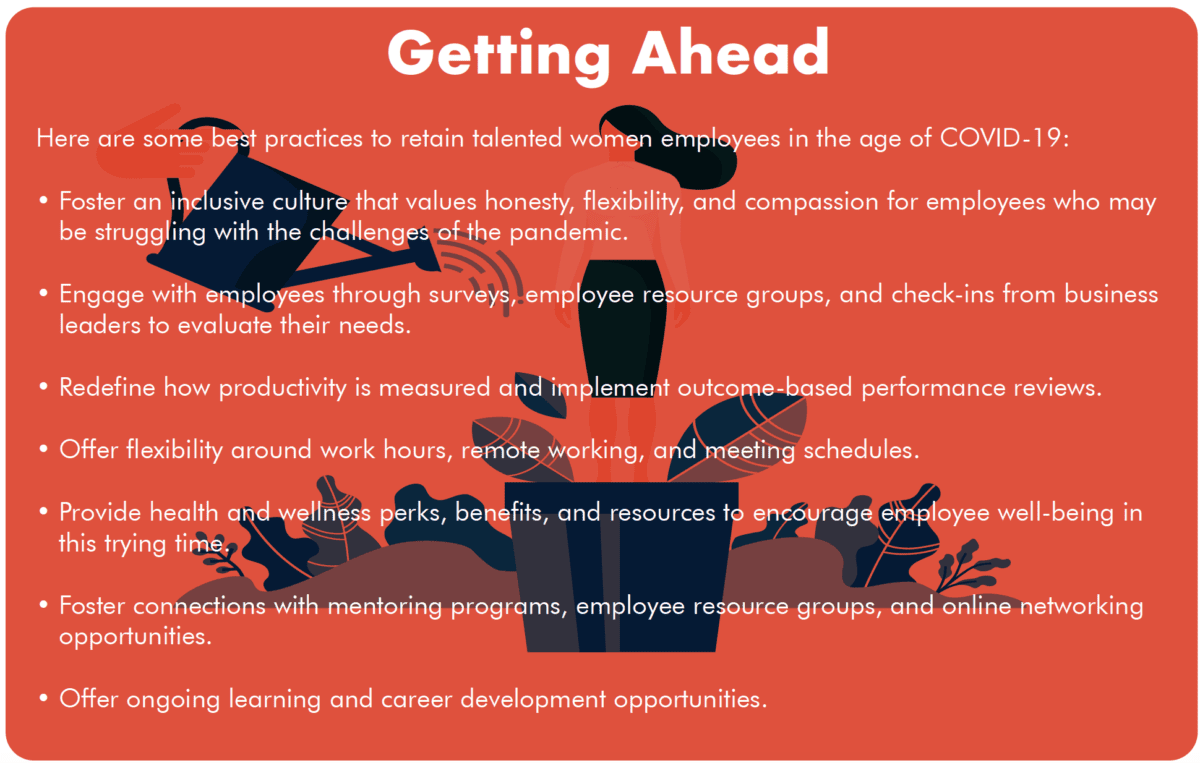 Getting Ahead

Here are some best practices to retain talented women employees in the age of COVID-19:

• Foster an inclusive culture that values honesty, flexibility, and compassion for employees who may be struggling with the challenges of the pandemic.

• Engage with employees through surveys, employee resource groups, and check-ins from business leaders to evaluate their needs.

• Redefine how productivity is measured and implement outcome-based performance reviews.

• Offer flexibility around work hours, remote working, and meeting schedules.

• Provide health and wellness perks, benefits, and resources to encourage employee well-being in this trying time.

• Foster connections with mentoring programs, employee resource groups, and online networking opportunities.

• Offer ongoing learning and career development opportunities.